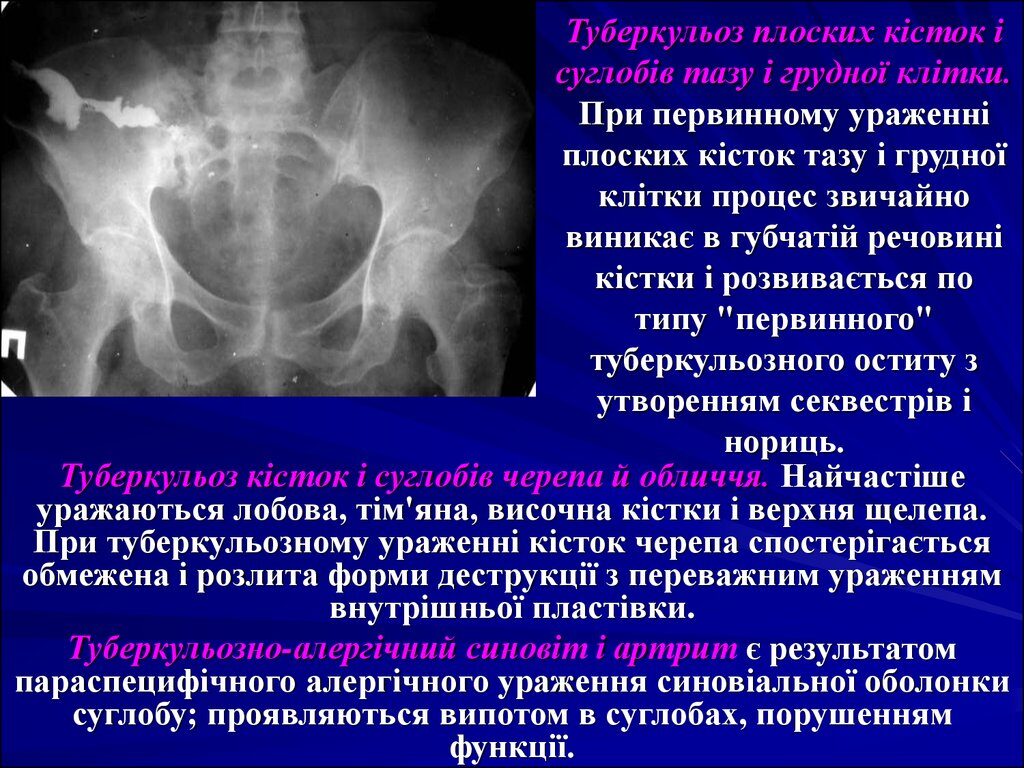 Туберкульоз плоских кісток і суглобів тазу і грудної клітки. При первинному ураженні плоских кісток тазу і грудної клітки процес звичайно виникає в губчатій речовині кістки і розвивається по типу "первинного" туберкульозного оститу з утворенням секвестрів і нориць.

Туберкульоз кісток і суглобів черепа й обличчя. Найчастіше уражаються лобова, тім'яна, височна кістки і верхня щелепа. При туберкульозному ураженні кісток черепа спостерігається обмежена і розлита форми деструкції з переважним ураженням внутрішньої пластівки.

Туберкульозно-алергічний синовіт і артрит є результатом параспецифічного алергічного ураження синовіальної оболонки суглобу; проявляються випотом в суглобах, порушенням функції.